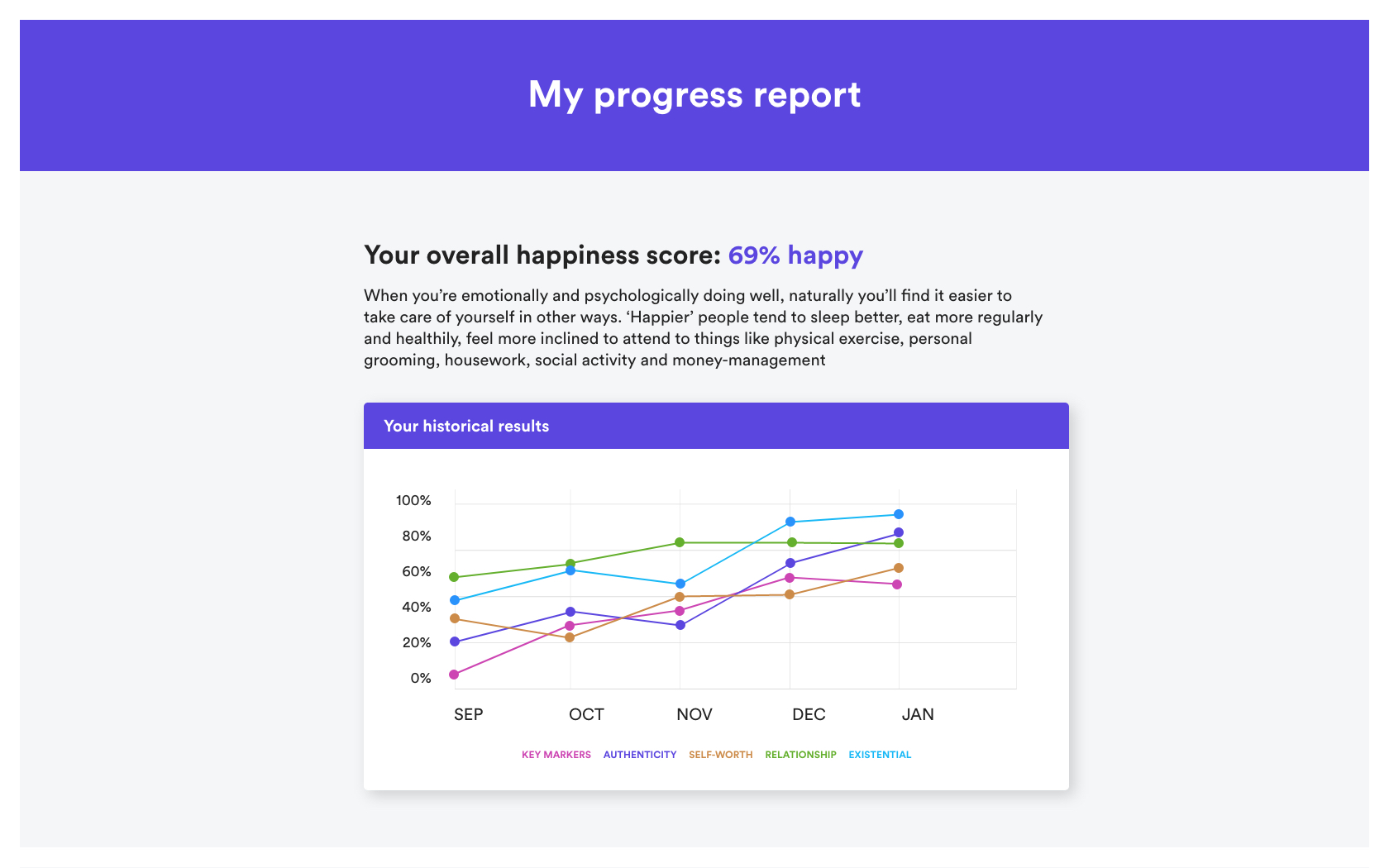 My progress report

Your overall happiness score: 69% happy

When you're emotionally and psychologically doing well, naturally you'll find it easier to take care of yourself in other ways. 'Happier' people tend to sleep better, eat more regularly and healthily, feel more inclined to attend to things like physical exercise, personal grooming, housework, social activity and money-management

Your historical results

100%
80%
60%
40%
20%
0%

SEP OCT NOV DEC JAN

KEY MARKERS AUTHENTICITY SELF-WORTH RELATIONSHIP EXISTENTIAL